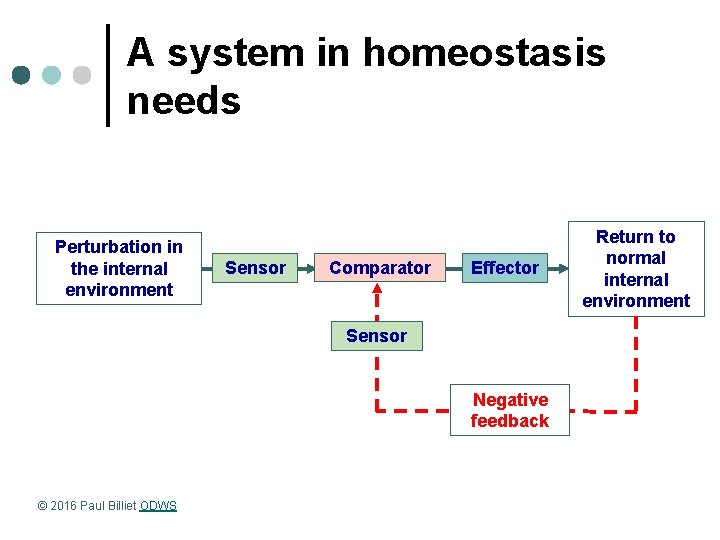 A system in homeostasis needs

Perturbation in the internal environment

Sensor

Comparator

Effector

Return to normal internal environment

Sensor

Negative feedback

© 2016 Paul Billiet ODWS